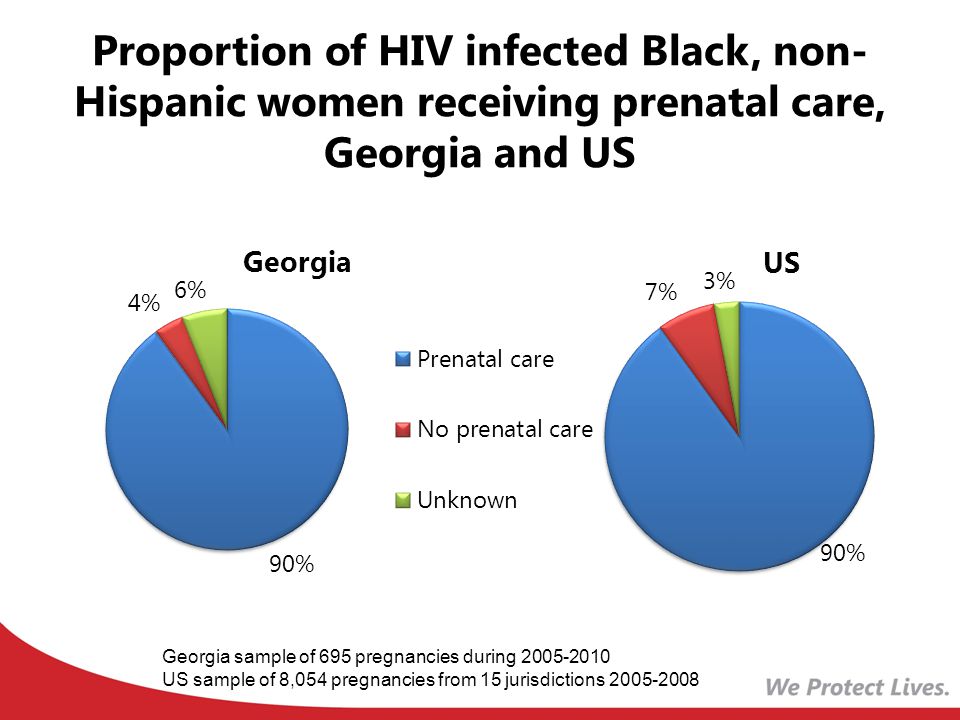 Proportion of HIV infected Black, non-Hispanic women receiving prenatal care, Georgia and US

Georgia

4%

6%

90%

Prenatal care

No prenatal care

Unknown

US

7%

3%

90%

Georgia sample of 695 pregnancies during 2005-2010
US sample of 8,054 pregnancies from 15 jurisdictions 2005-2008

We Protect Lives.